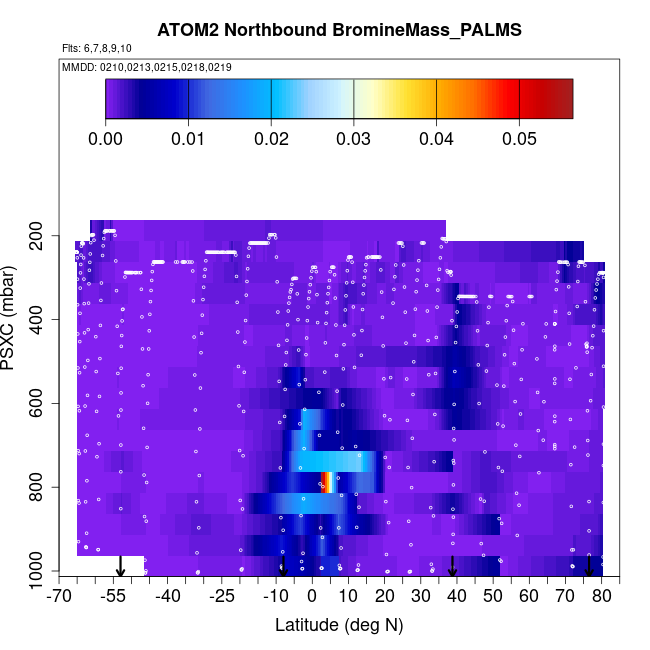 ATOM2 Northbound BromineMass_PALMS

Flts: 6,7,8,9,10

MMDD: 0210,0213,0215,0218,0219

0.00 0.01 0.02 0.03 0.04 0.05

PSXC (mbar)

200
400
600
800
1000

-70 -55 -40 -25 -10 0 10 20 30 40 50 60 70 80

Latitude (deg N)